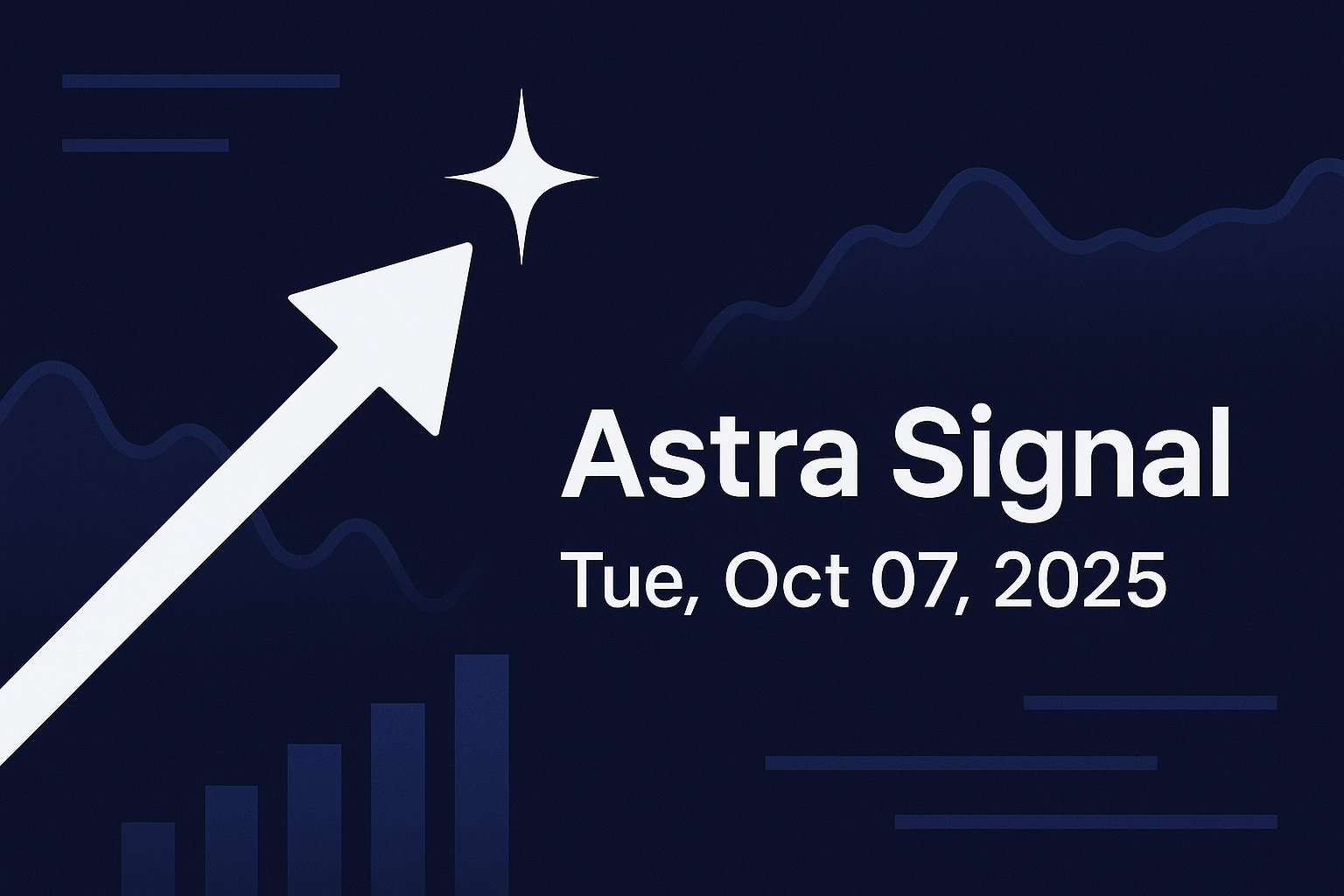 Astra Signal
Tue, Oct 07, 2025